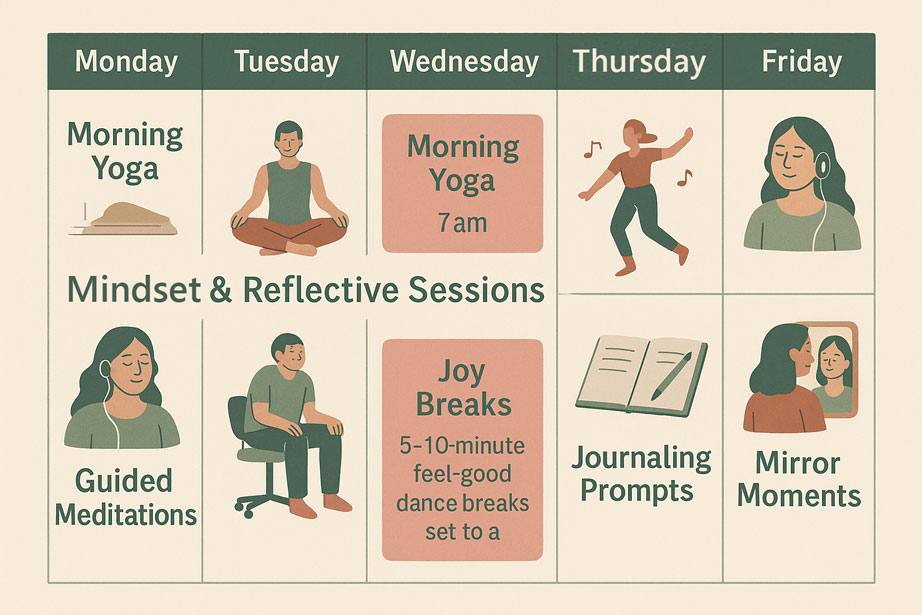 | Monday | Tuesday | Wednesday | Thursday | Friday |
|---|---|---|---|---|
| Morning Yoga | | Morning Yoga 7 am | | |

Mindset & Reflective Sessions

| | | | | |
|---|---|---|---|---|
| Guided Meditations | | Joy Breaks 5-10-minute feel-good dance breaks set to a | Journaling Prompts | Mirror Moments |